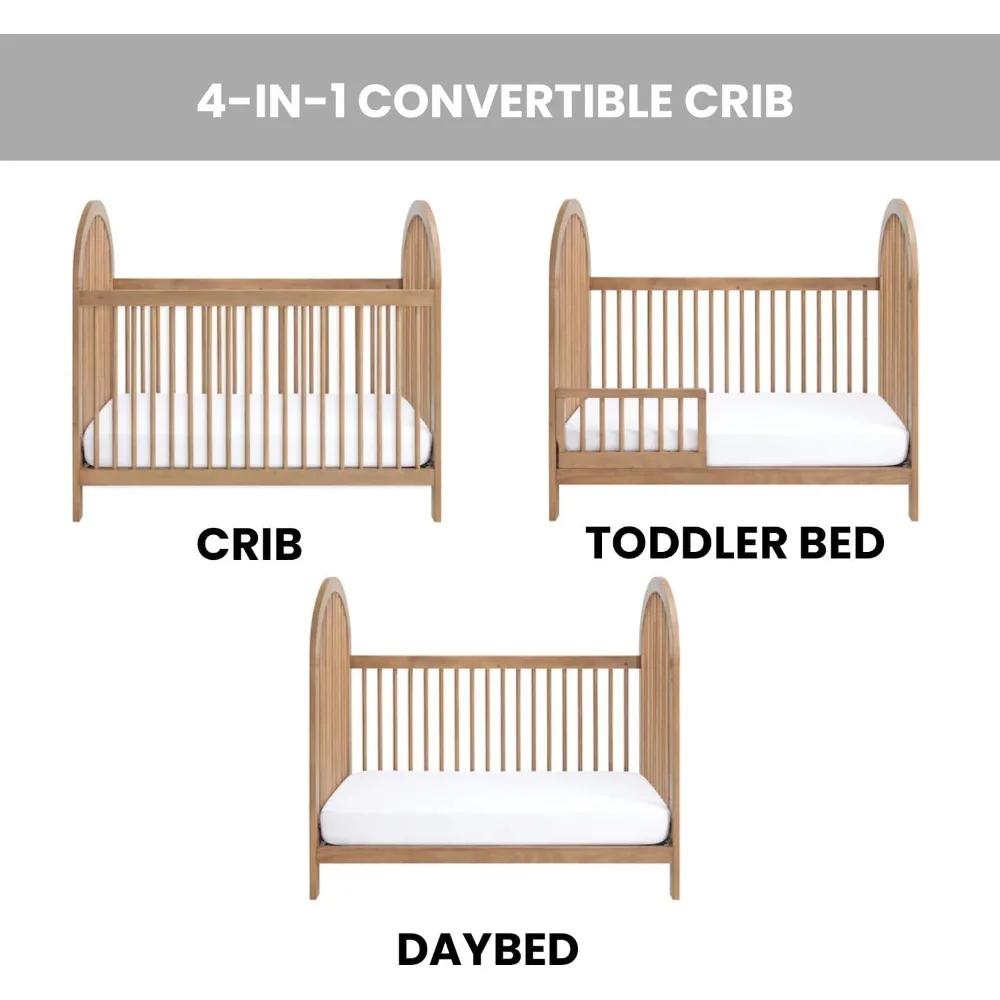 4-IN-1 CONVERTIBLE CRIB

CRIB

TODDLER BED

DAYBED